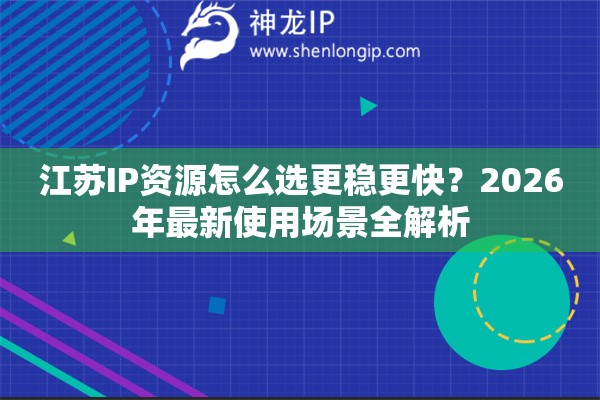 神龙IP
www.shenlongip.com

江苏IP资源怎么选更稳更快？2026年最新使用场景全解析